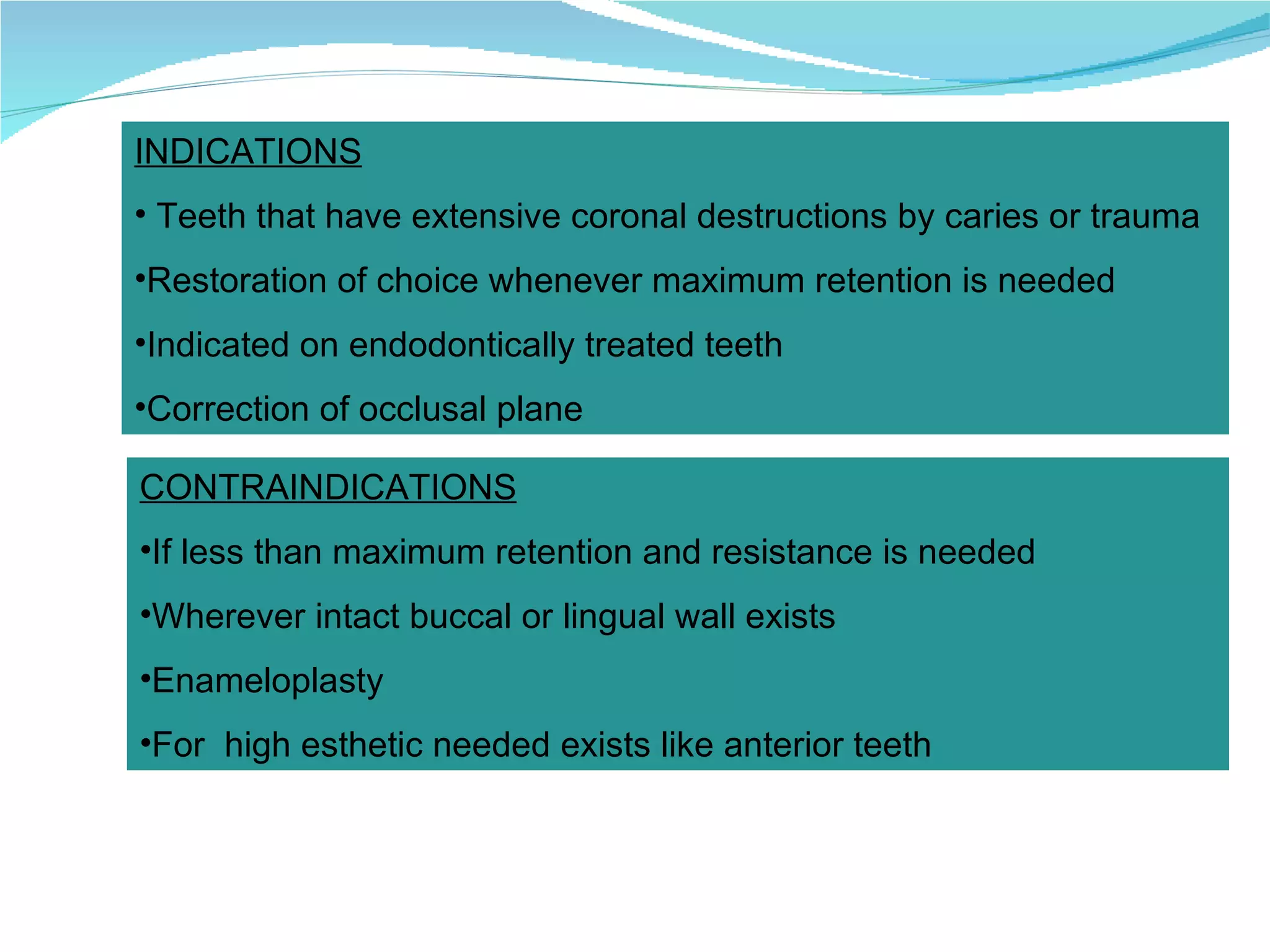 INDICATIONS

• Teeth that have extensive coronal destructions by caries or trauma

•Restoration of choice whenever maximum retention is needed

•Indicated on endodontically treated teeth

•Correction of occlusal plane

CONTRAINDICATIONS

•If less than maximum retention and resistance is needed

•Wherever intact buccal or lingual wall exists

•Enameloplasty

•For  high esthetic needed exists like anterior teeth